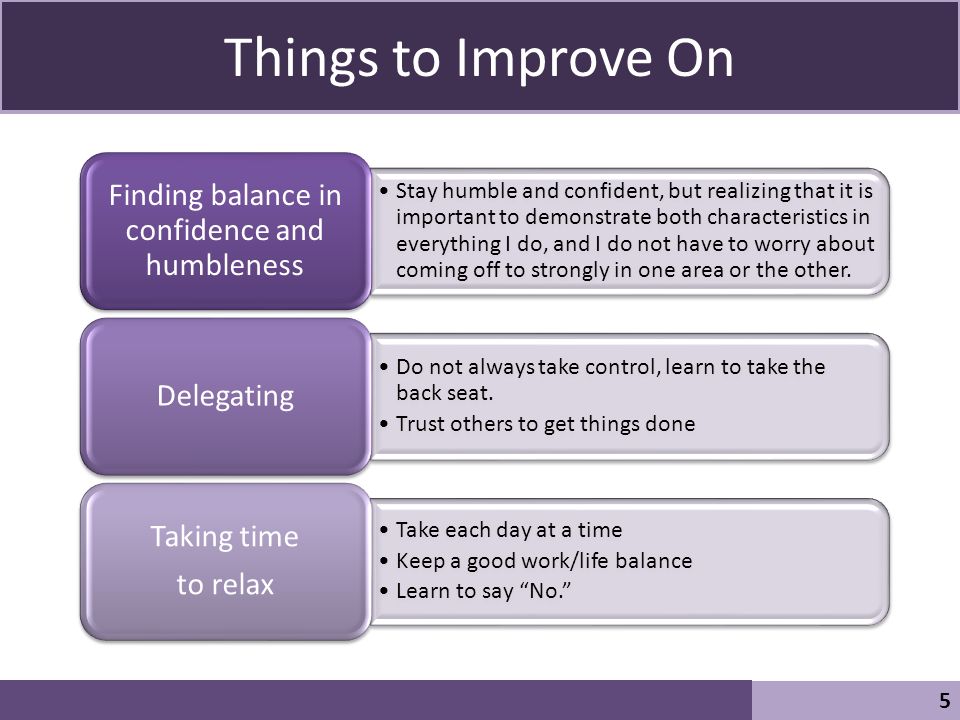 Things to Improve On

Finding balance in confidence and humbleness

• Stay humble and confident, but realizing that it is important to demonstrate both characteristics in everything I do, and I do not have to worry about coming off to strongly in one area or the other.

Delegating

• Do not always take control, learn to take the back seat.
• Trust others to get things done

Taking time to relax

• Take each day at a time
• Keep a good work/life balance
• Learn to say “No.”

5